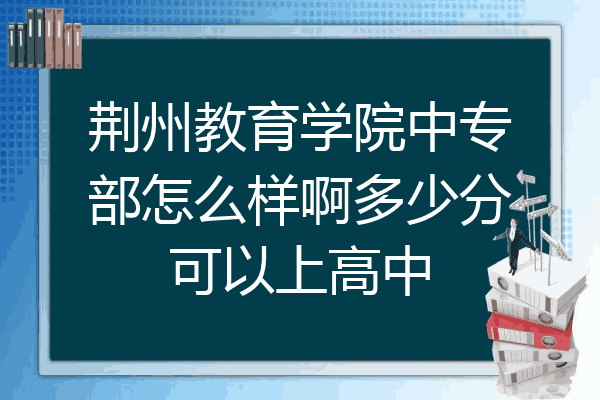 荆州教育学院中专部怎么样啊多少分可以上高中